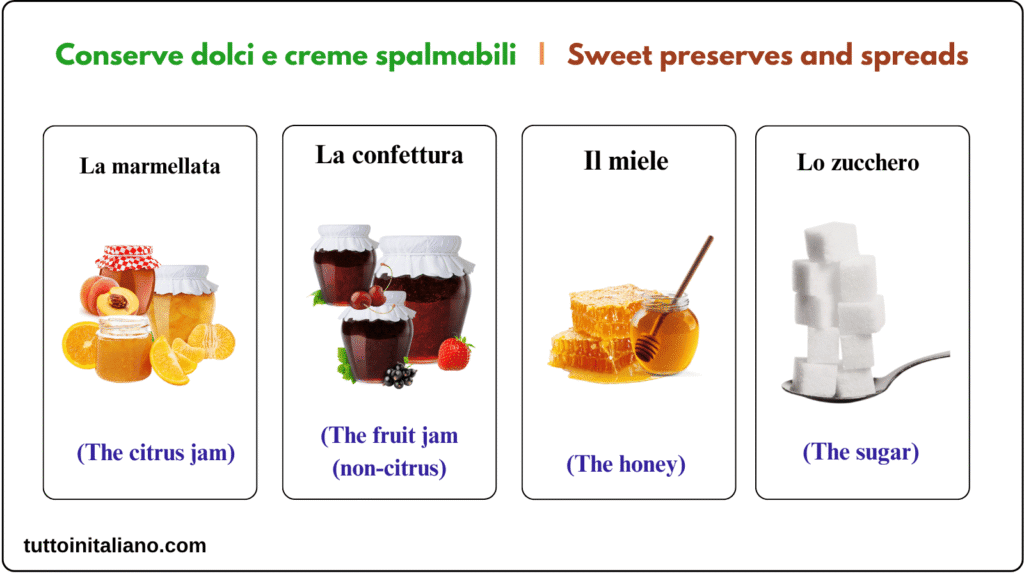 Conserve dolci e creme spalmabili | Sweet preserves and spreads

La marmellata

(The citrus jam)

La confettura

(The fruit jam (non-citrus)

Il miele

(The honey)

Lo zucchero

(The sugar)

tuttoinitaliano.com